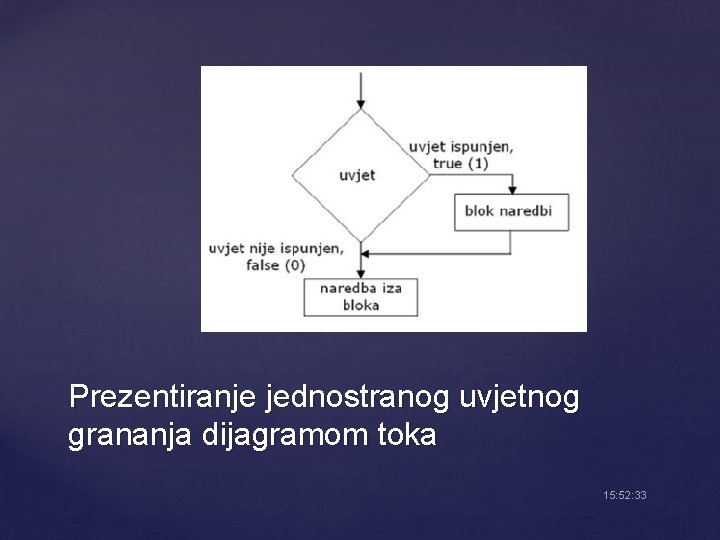 uvjet

uvjet ispunjen, true (1)

blok naredbi

uvjet nije ispunjen, false (0)

naredba iza bloka

Prezentiranje jednostranog uvjetnog grananja dijagramom toka

15:52:33